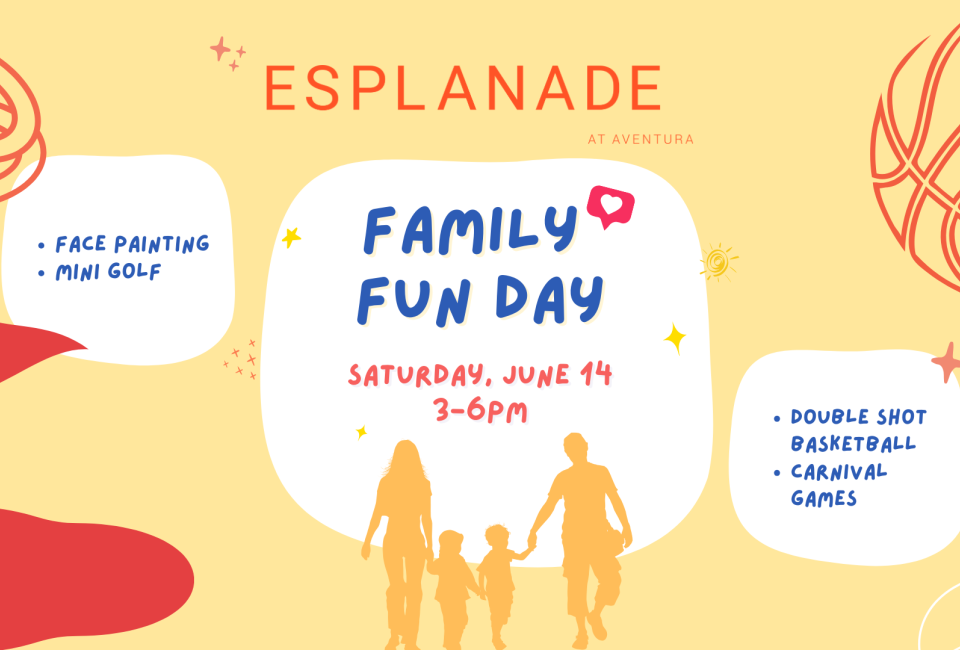 ESPLANADE
AT AVENTURA

• FACE PAINTING
• MINI GOLF

FAMILY FUN DAY

SATURDAY, JUNE 14
3-6PM

• DOUBLE SHOT BASKETBALL
• CARNIVAL GAMES